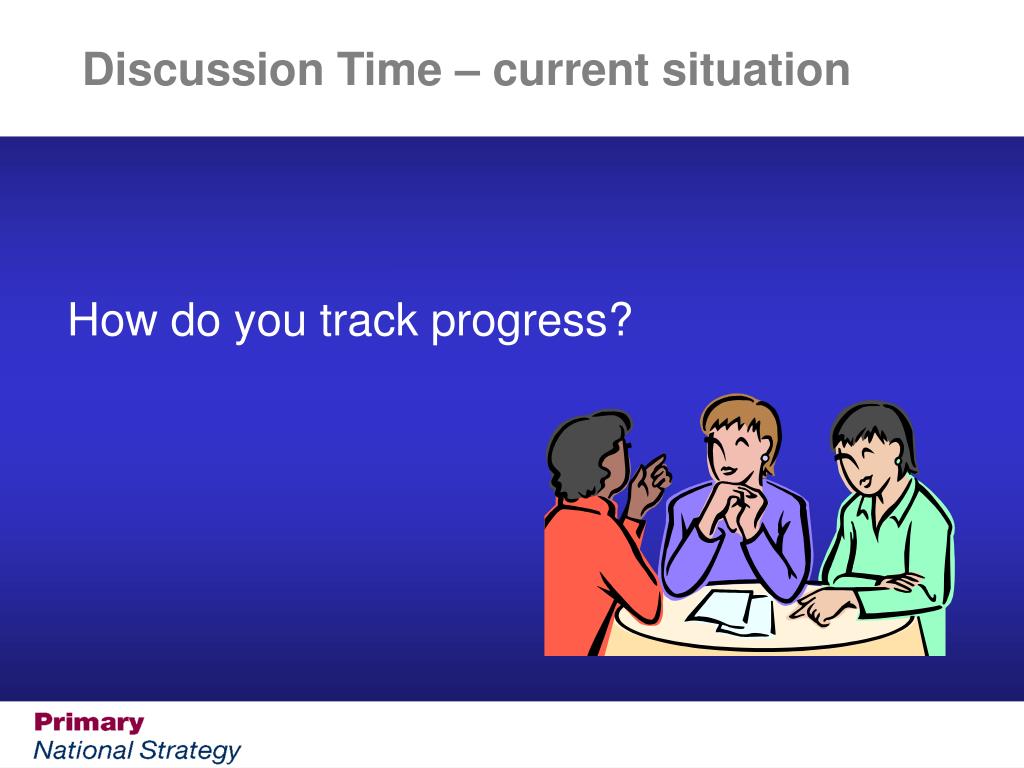 Discussion Time – current situation

How do you track progress?

Primary
National Strategy